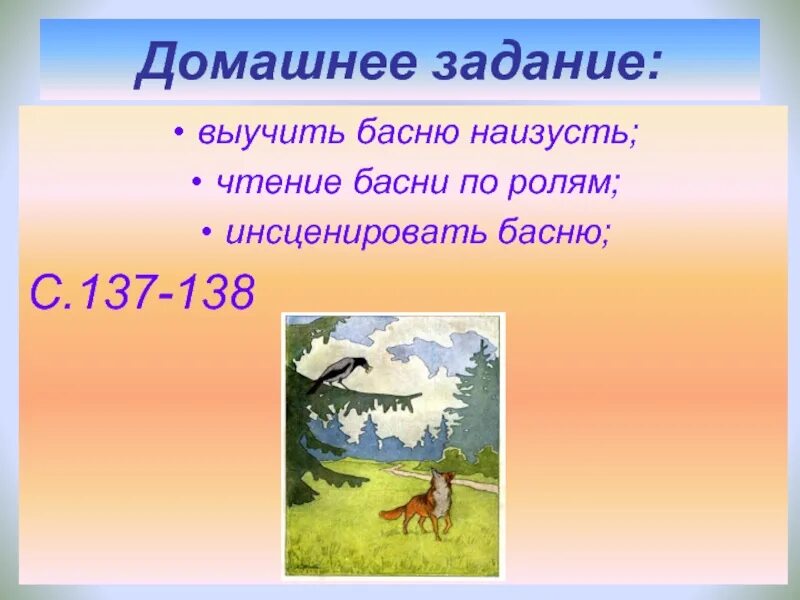 Домашнее задание:

• выучить басню наизусть;

• чтение басни по ролям;

• инсценировать басню;

С.137-138